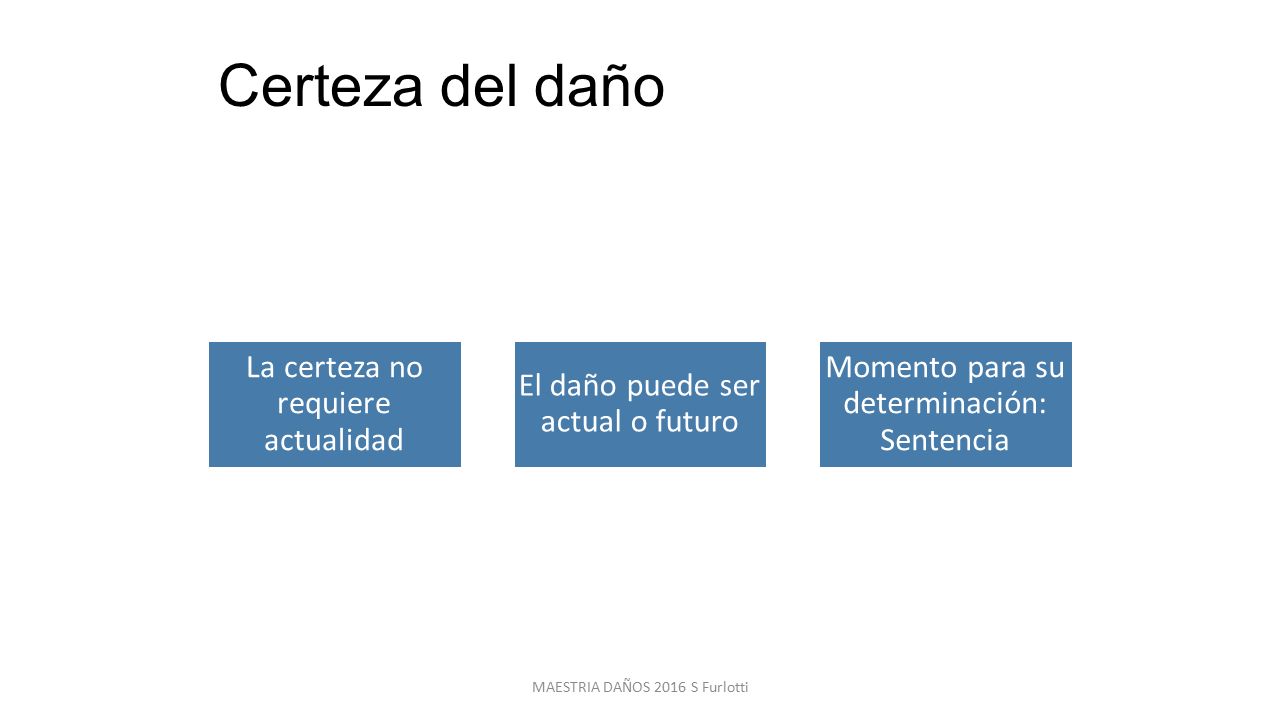 Certeza del daño

La certeza no requiere actualidad

El daño puede ser actual o futuro

Momento para su determinación: Sentencia

MAESTRIA DAÑOS 2016 S Furlotti